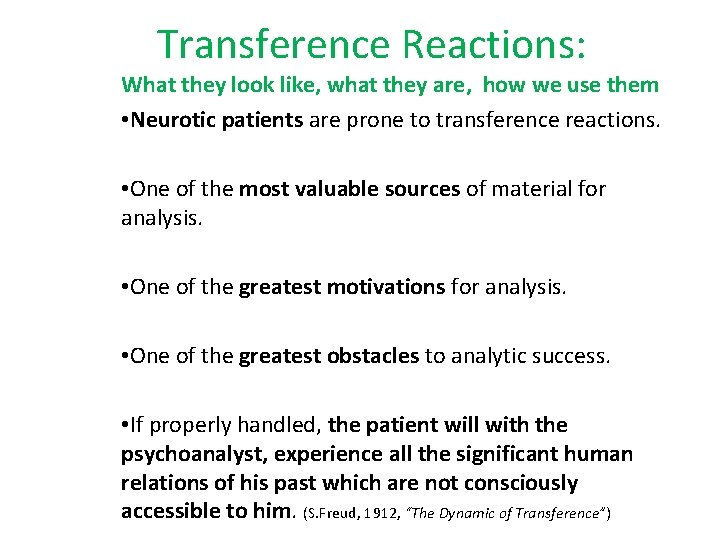 Transference Reactions:
What they look like, what they are, how we use them

•Neurotic patients are prone to transference reactions.

•One of the most valuable sources of material for analysis.

•One of the greatest motivations for analysis.

•One of the greatest obstacles to analytic success.

•If properly handled, the patient will with the psychoanalyst, experience all the significant human relations of his past which are not consciously accessible to him. (S.Freud, 1912, "The Dynamic of Transference")